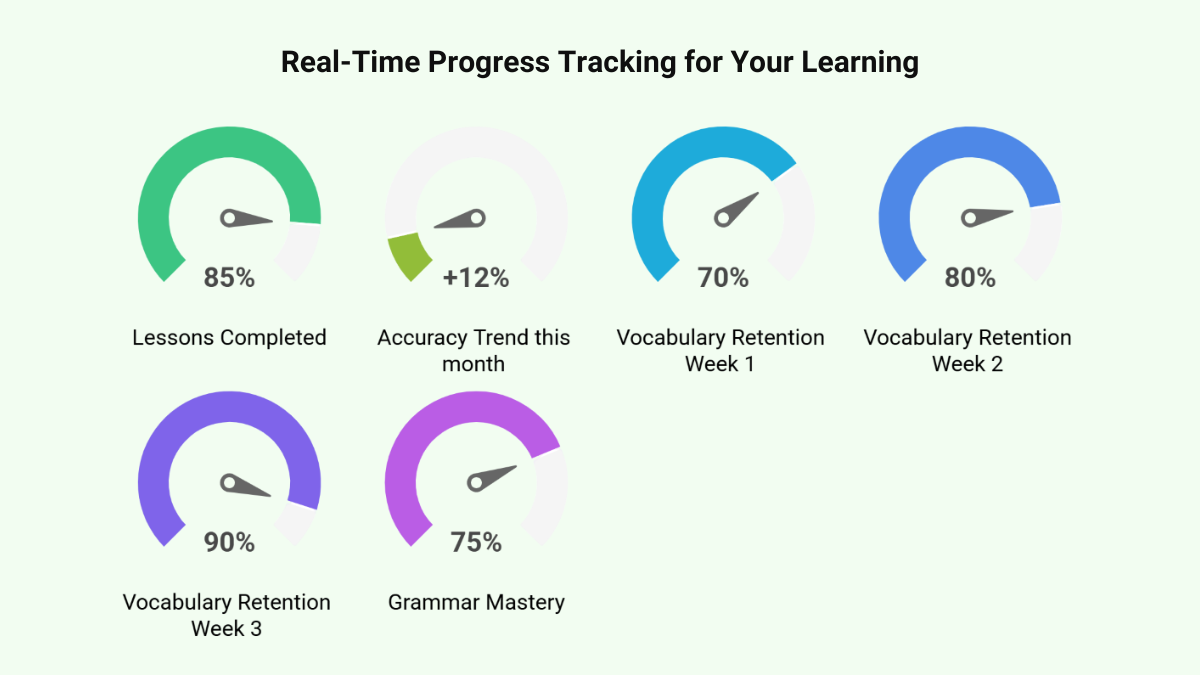 Real-Time Progress Tracking for Your Learning

85%

Lessons Completed

+12%

Accuracy Trend this month

70%

Vocabulary Retention Week 1

80%

Vocabulary Retention Week 2

90%

Vocabulary Retention Week 3

75%

Grammar Mastery